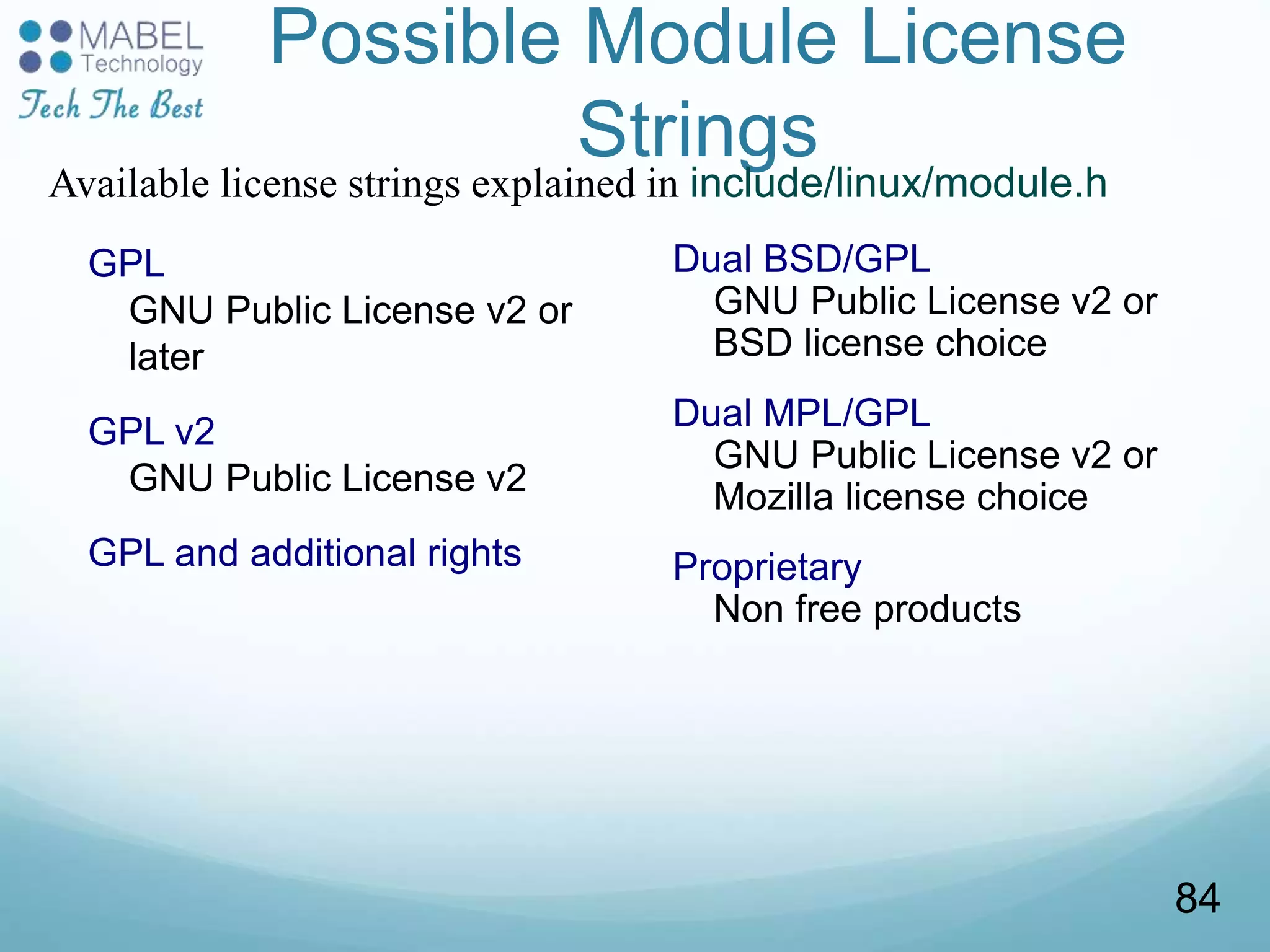 MABEL Technology
Tech The Best

Possible Module License Strings

Available license strings explained in include/linux/module.h

GPL
GNU Public License v2 or later

GPL v2
GNU Public License v2

GPL and additional rights

Dual BSD/GPL
GNU Public License v2 or BSD license choice

Dual MPL/GPL
GNU Public License v2 or Mozilla license choice

Proprietary
Non free products

84